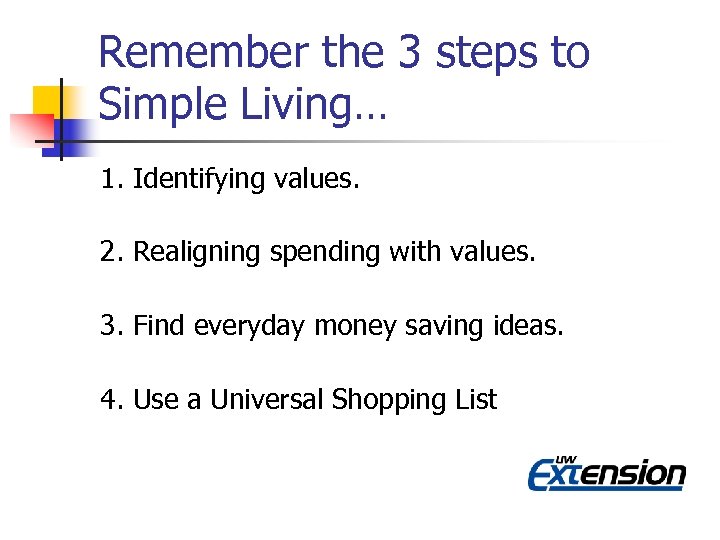 Remember the 3 steps to Simple Living…

1. Identifying values.

2. Realigning spending with values.

3. Find everyday money saving ideas.

4. Use a Universal Shopping List

UW Extension